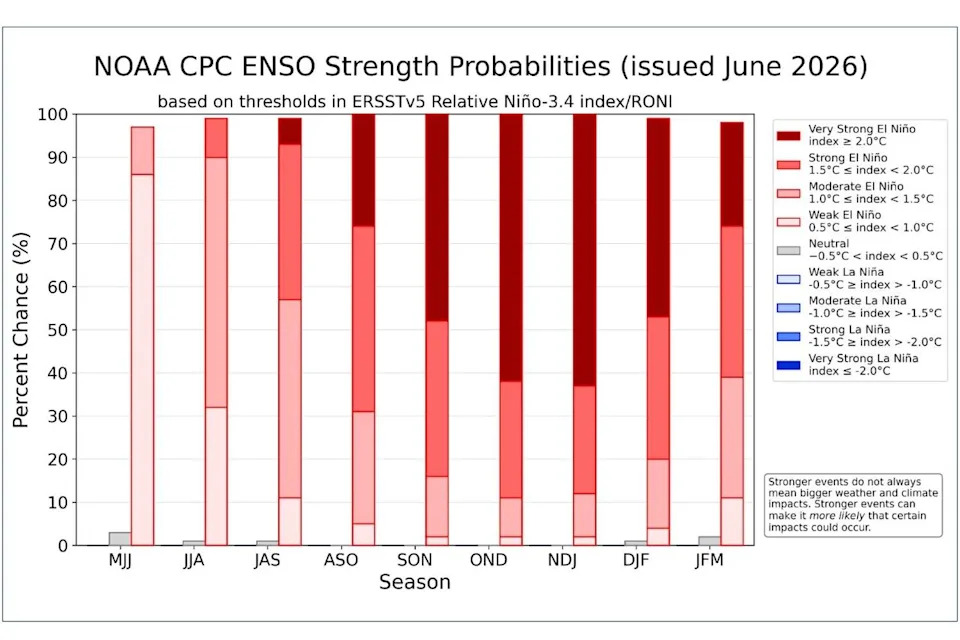 NOAA CPC ENSO Strength Probabilities (issued June 2026)

based on thresholds in ERSSTv5 Relative Niño-3.4 index/RONI

Percent Chance (%)

100
90
80
70
60
50
40
30
20
10
0

MJJ JJA JAS ASO SON OND NDJ DJF JFM

Season

Very Strong El Niño
index ≥ 2.0°C
Strong El Niño
1.5°C ≤ index < 2.0°C
Moderate El Niño
1.0°C ≤ index < 1.5°C
Weak El Niño
0.5°C ≤ index < 1.0°C
Neutral
−0.5°C < index < 0.5°C
Weak La Niña
-0.5°C ≥ index > -1.0°C
Moderate La Niña
-1.0°C ≥ index > -1.5°C
Strong La Niña
-1.5°C ≥ index > -2.0°C
Very Strong La Niña
index ≤ -2.0°C

Stronger events do not always mean bigger weather and climate impacts. Stronger events can make it more likely that certain impacts could occur.